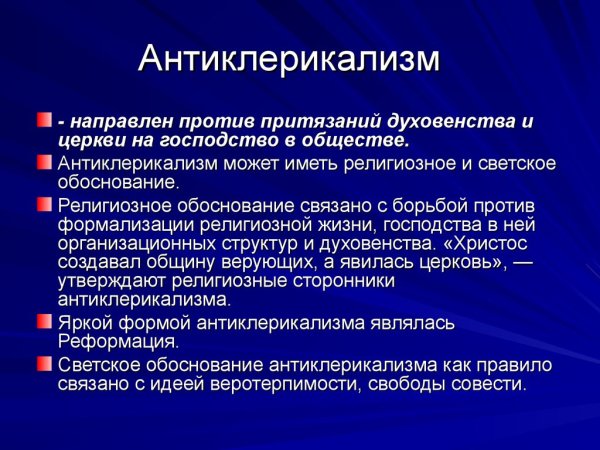 Антиклерикализм

- направлен против притязаний духовенства и церкви на господство в обществе.

Антиклерикализм может иметь религиозное и светское обоснование.

Религиозное обоснование связано с борьбой против формализации религиозной жизни, господства в ней организационных структур и духовенства. «Христос создавал общину верующих, а явилась церковь», — утверждают религиозные сторонники антиклерикализма.

Яркой формой антиклерикализма являлась Реформация.

Светское обоснование антиклерикализма как правило связано с идеей веротерпимости, свободы совести.